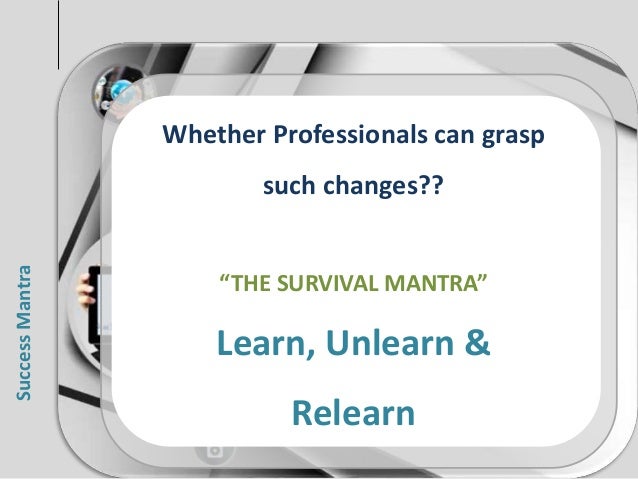 Success Mantra

Whether Professionals can grasp such changes??

“THE SURVIVAL MANTRA”

Learn, Unlearn & Relearn